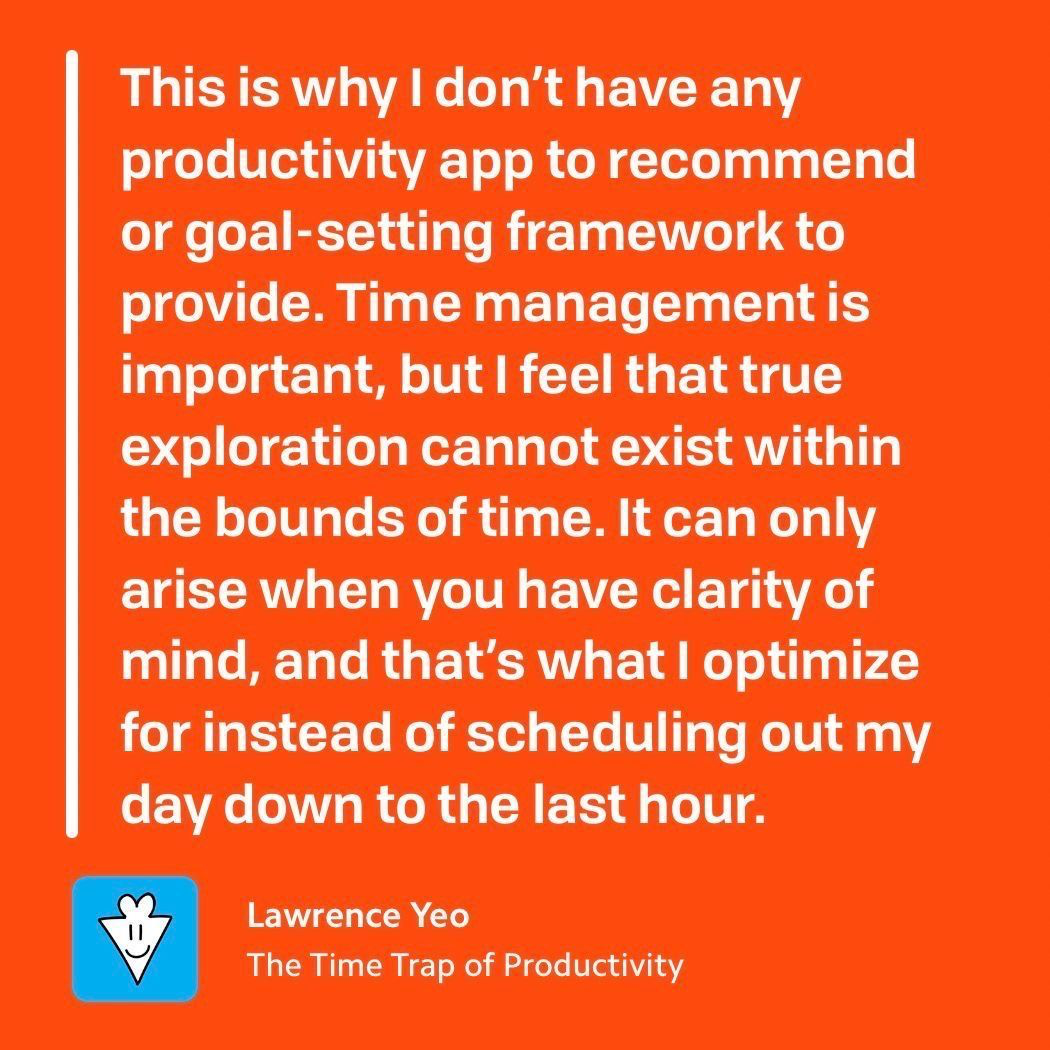 This is why I don’t have any productivity app to recommend or goal-setting framework to provide. Time management is important, but I feel that true exploration cannot exist within the bounds of time. It can only arise when you have clarity of mind, and that’s what I optimize for instead of scheduling out my day down to the last hour.

Lawrence Yeo
The Time Trap of Productivity